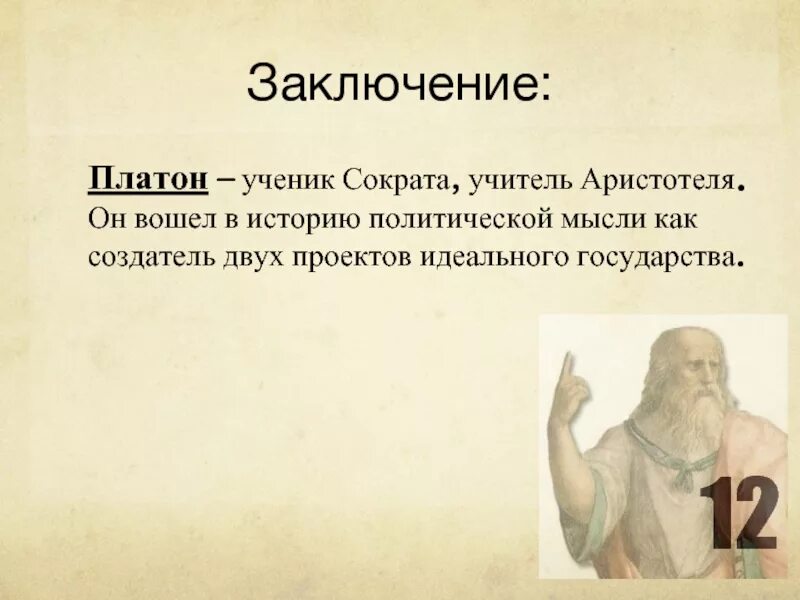 Заключение:

Платон – ученик Сократа, учитель Аристотеля. Он вошел в историю политической мысли как создатель двух проектов идеального государства.

12